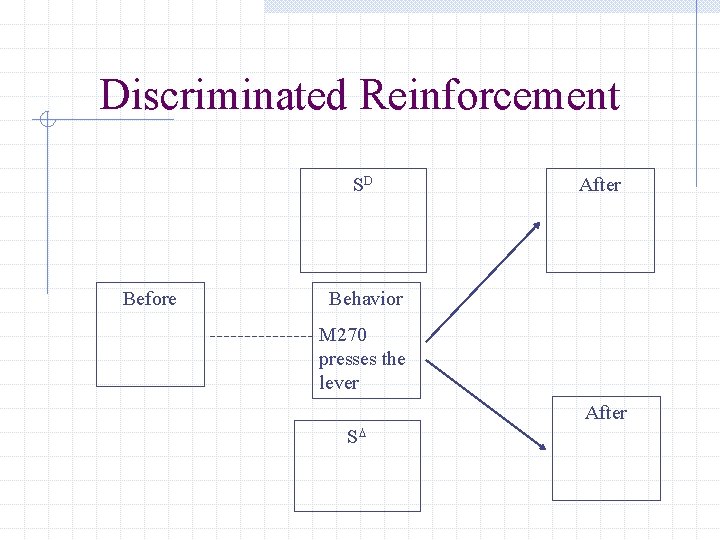 Discriminated Reinforcement

$S^D$

After

Before

Behavior

M270 presses the lever

$S^\Delta$

After